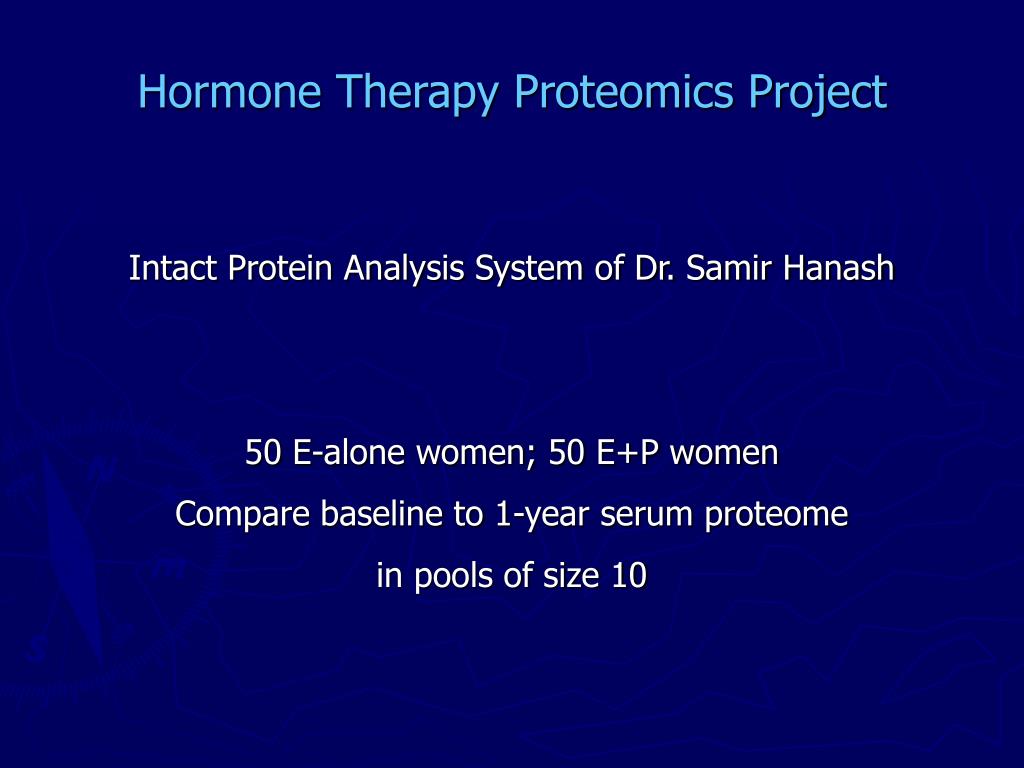 Hormone Therapy Proteomics Project

Intact Protein Analysis System of Dr. Samir Hanash

50 E-alone women; 50 E+P women

Compare baseline to 1-year serum proteome

in pools of size 10